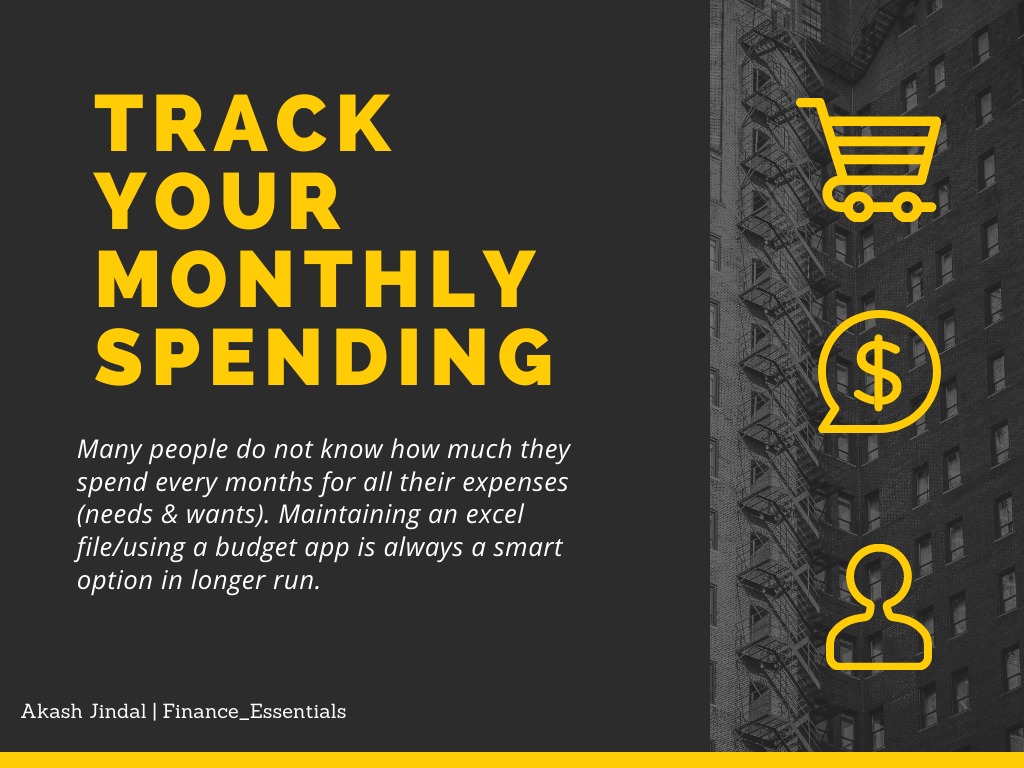 TRACK YOUR MONTHLY SPENDING

Many people do not know how much they spend every months for all their expenses (needs & wants). Maintaining an excel file/using a budget app is always a smart option in longer run.

$

Akash Jindal | Finance_Essentials